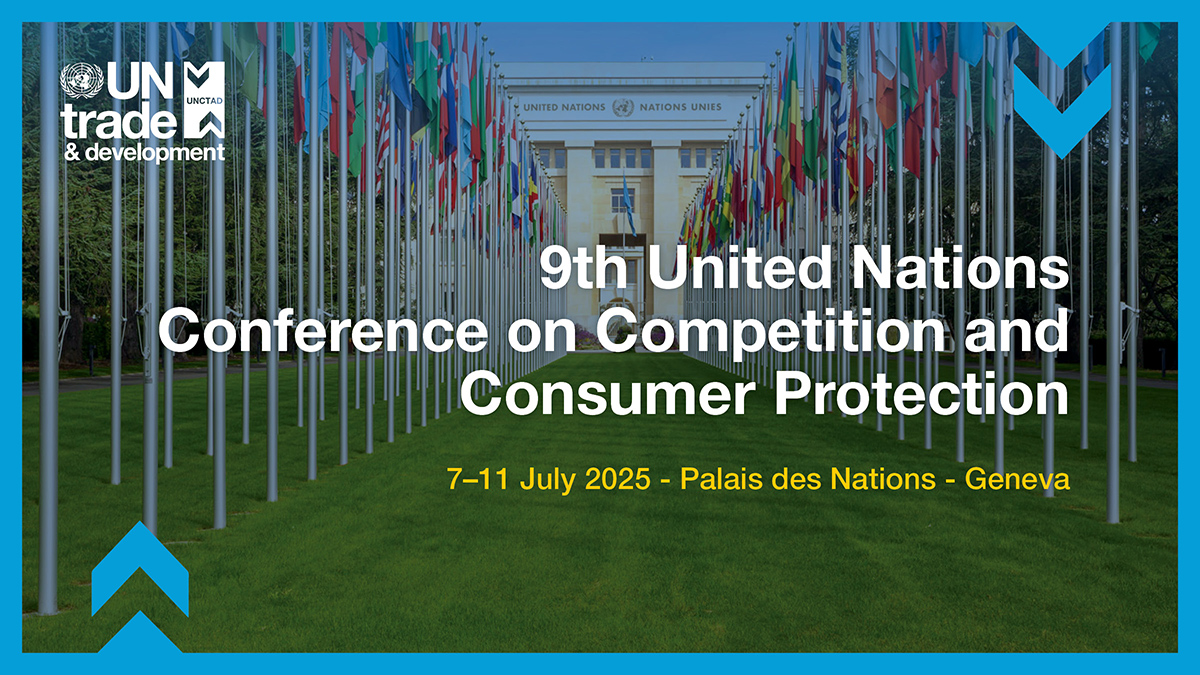 UN trade & development

UNCTAD

UNITED NATIONS NATIONS UNIES

9th United Nations Conference on Competition and Consumer Protection

7–11 July 2025 - Palais des Nations - Geneva